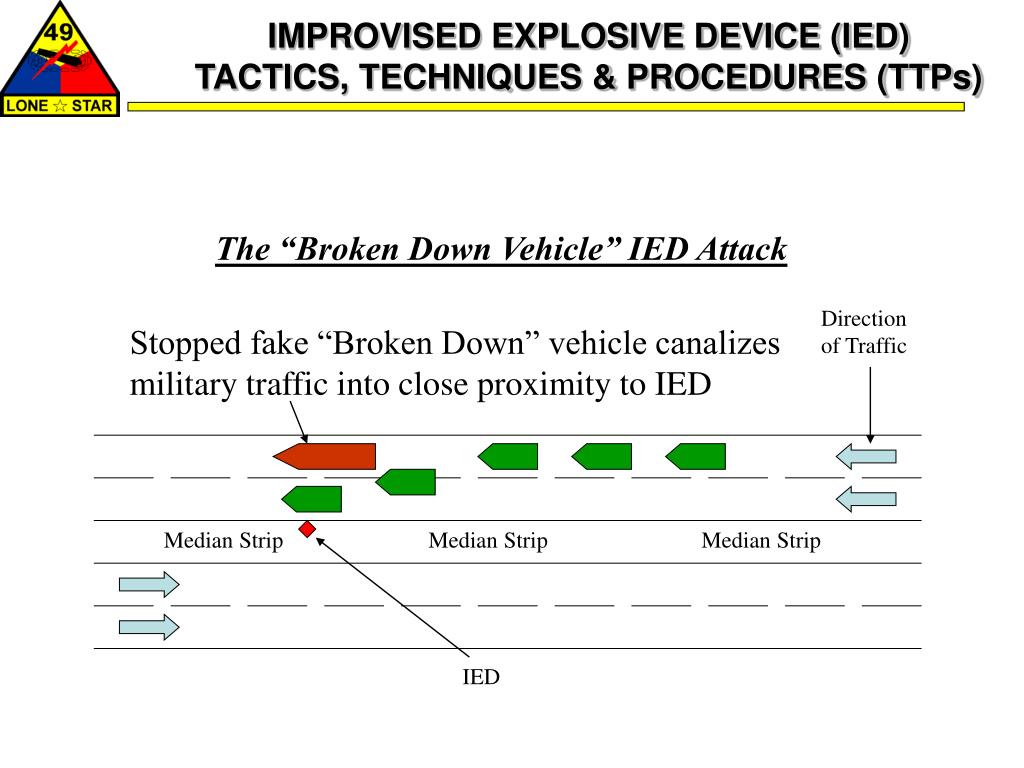 49
LONE ☆ STAR

IMPROVISED EXPLOSIVE DEVICE (IED) TACTICS, TECHNIQUES & PROCEDURES (TTPs)

The “Broken Down Vehicle” IED Attack

Stopped fake “Broken Down” vehicle canalizes military traffic into close proximity to IED

Direction of Traffic

Median Strip

Median Strip

Median Strip

IED